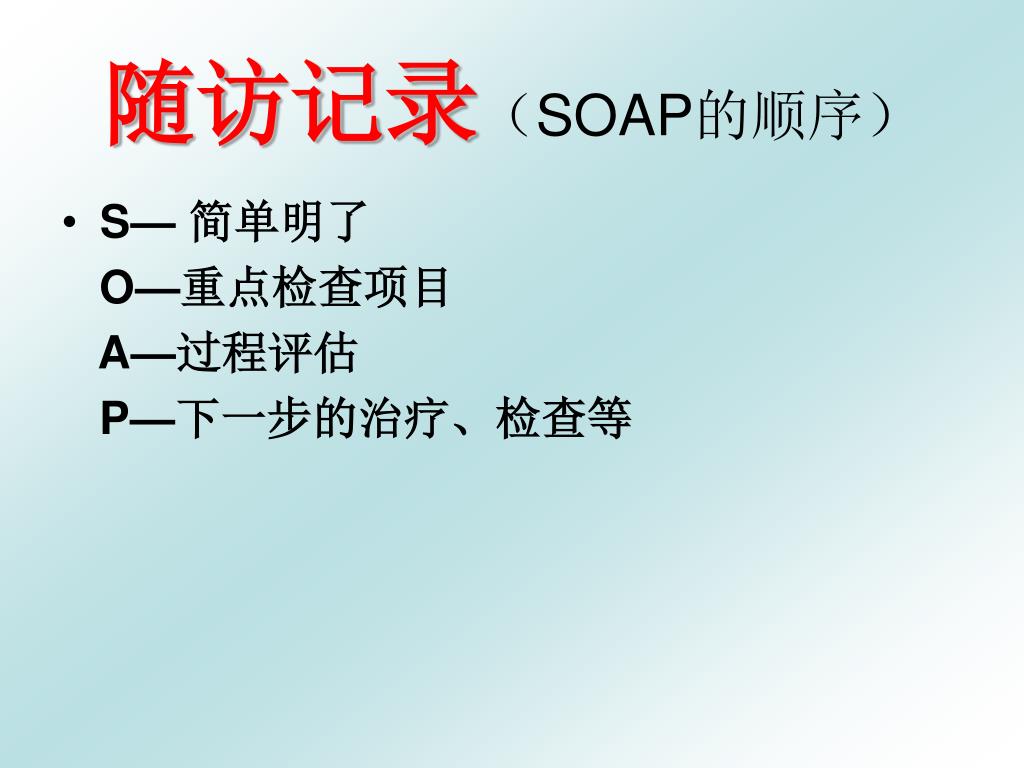 随访记录（SOAP的顺序）

• S— 简单明了
O—重点检查项目
A—过程评估
P—下一步的治疗、检查等